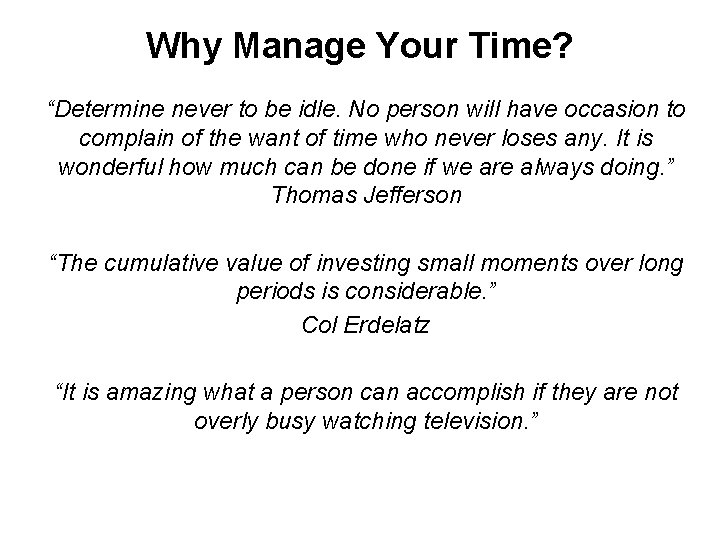 Why Manage Your Time?

“Determine never to be idle. No person will have occasion to complain of the want of time who never loses any. It is wonderful how much can be done if we are always doing.”
Thomas Jefferson

“The cumulative value of investing small moments over long periods is considerable.”
Col Erdelatz

“It is amazing what a person can accomplish if they are not overly busy watching television.”